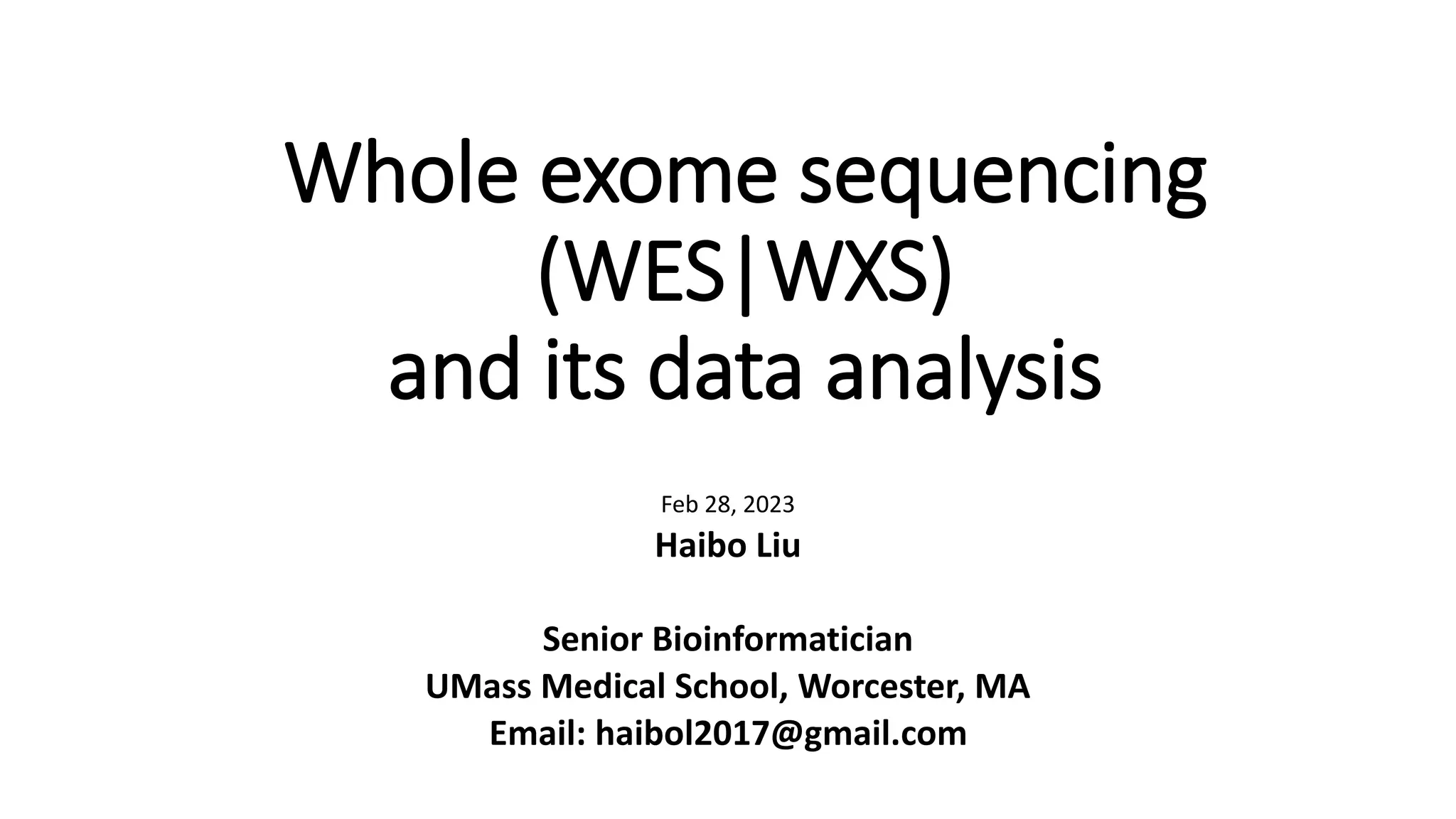 Whole exome sequencing (WES|WXS) and its data analysis

Feb 28, 2023
Haibo Liu

Senior Bioinformatician
UMass Medical School, Worcester, MA
Email: haibol2017@gmail.com